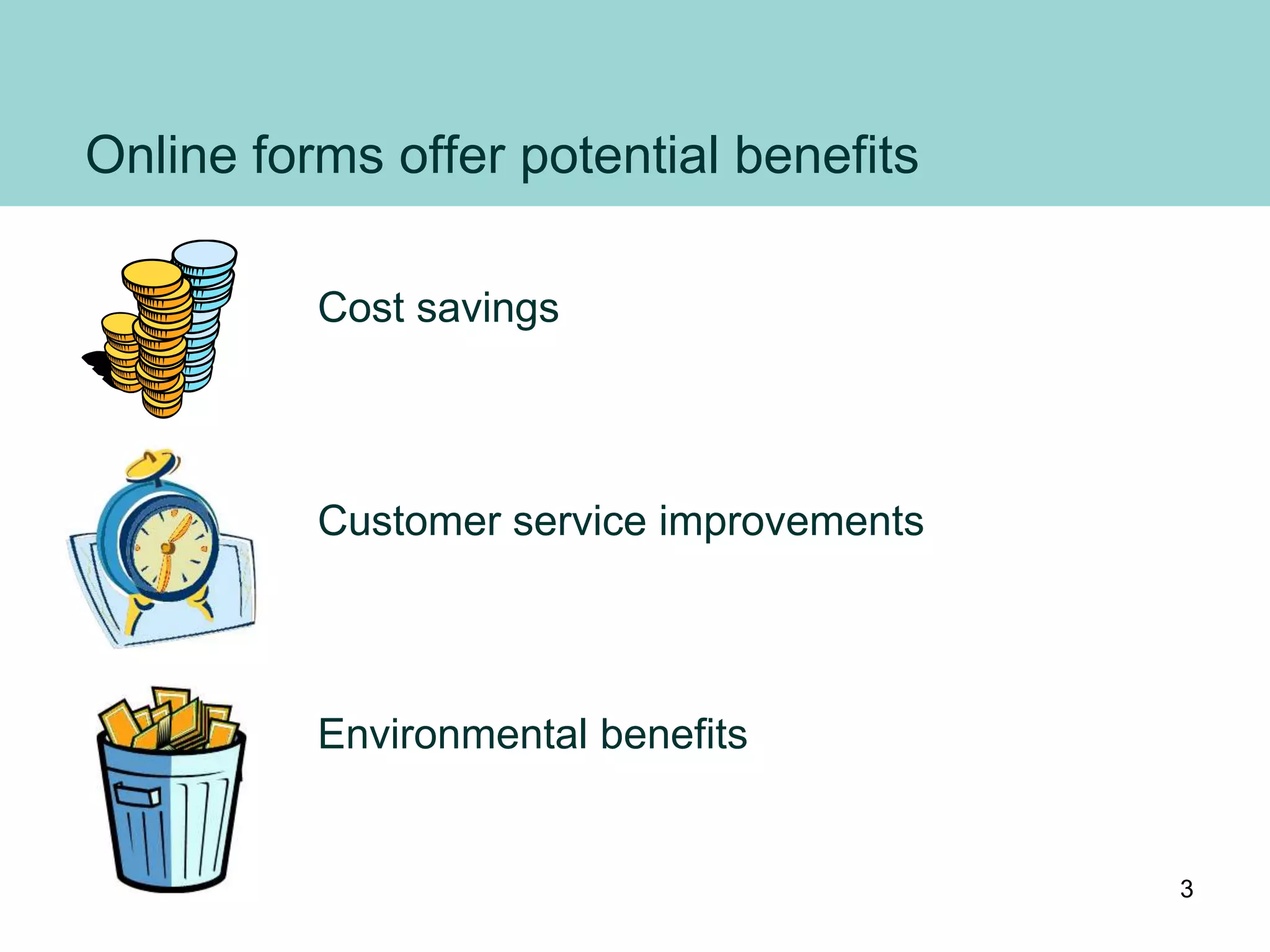 Online forms offer potential benefits

Cost savings

Customer service improvements

Environmental benefits

3